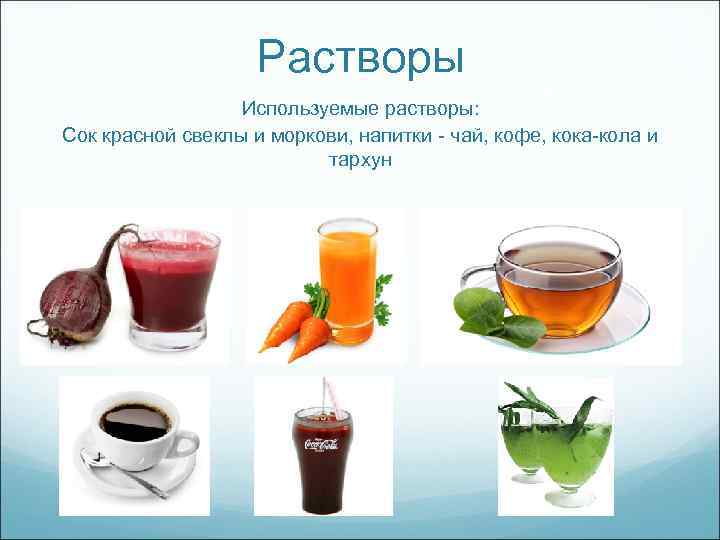 Растворы

Используемые растворы:
Сок красной свеклы и моркови, напитки - чай, кофе, кока-кола и тархун

Coca-Cola